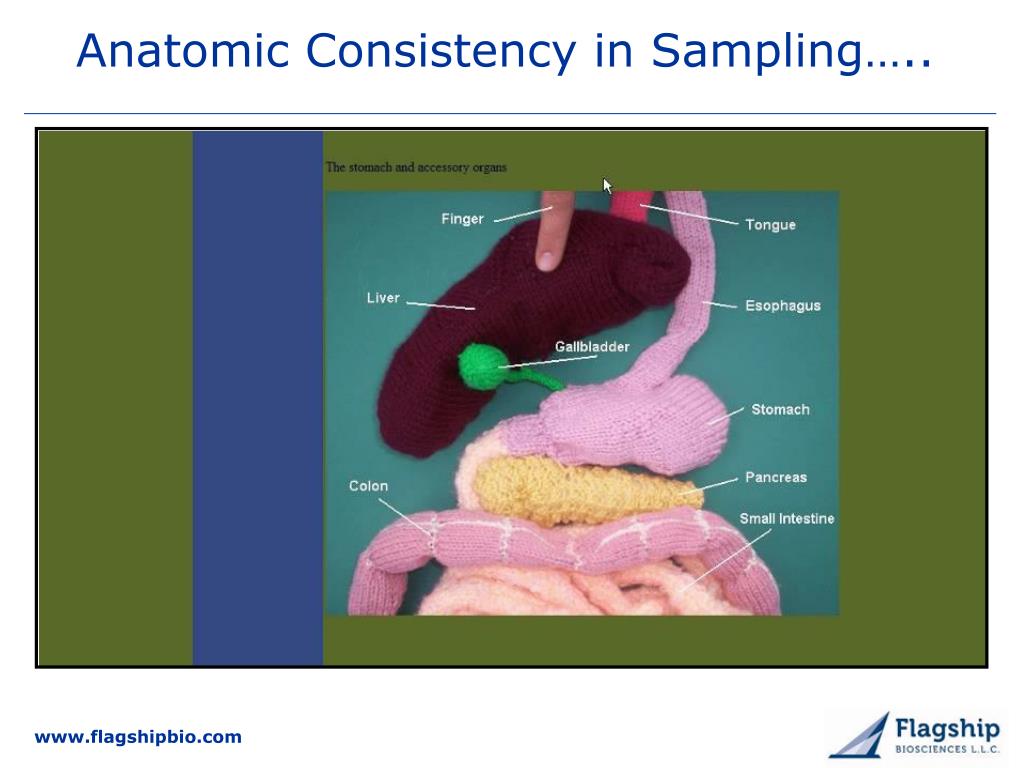 Anatomic Consistency in Sampling…..

The stomach and accessory organs

Finger
Tongue
Liver
Esophagus
Gallbladder
Stomach
Pancreas
Colon
Small Intestine

www.flagshipbio.com

Flagship
BIOSCIENCES L.L.C.